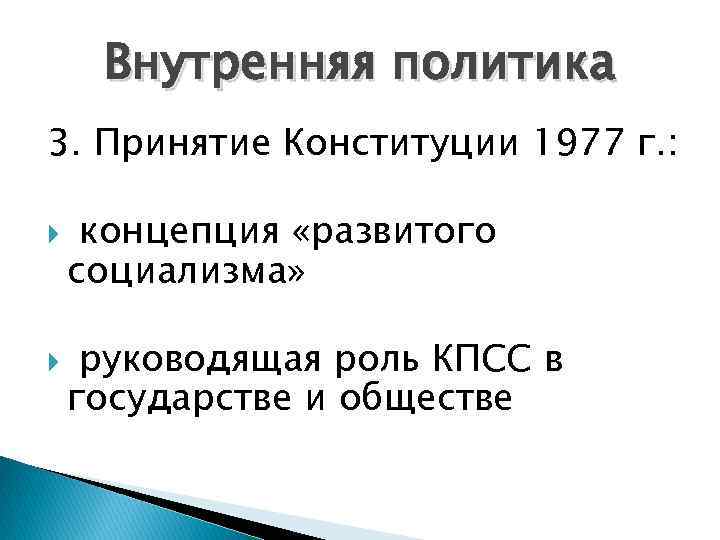 Внутренняя политика

3. Принятие Конституции 1977 г.:

концепция «развитого социализма»

руководящая роль КПСС в государстве и обществе